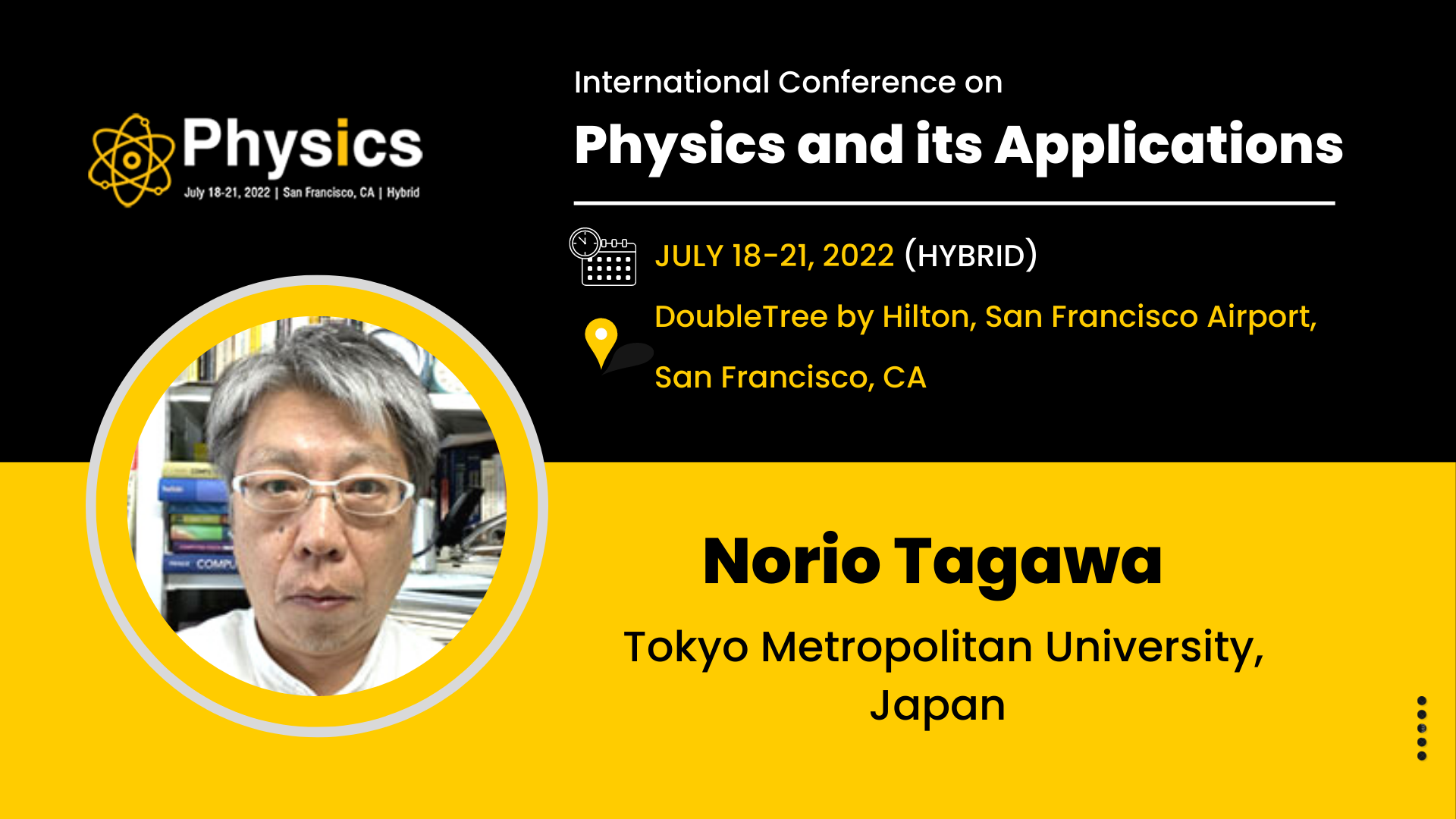 Physics
July 18-21, 2022 | San Francisco, CA | Hybrid

International Conference on
Physics and its Applications

JULY 18-21, 2022 (HYBRID)

DoubleTree by Hilton, San Francisco Airport, San Francisco, CA

Norio Tagawa

Tokyo Metropolitan University, Japan